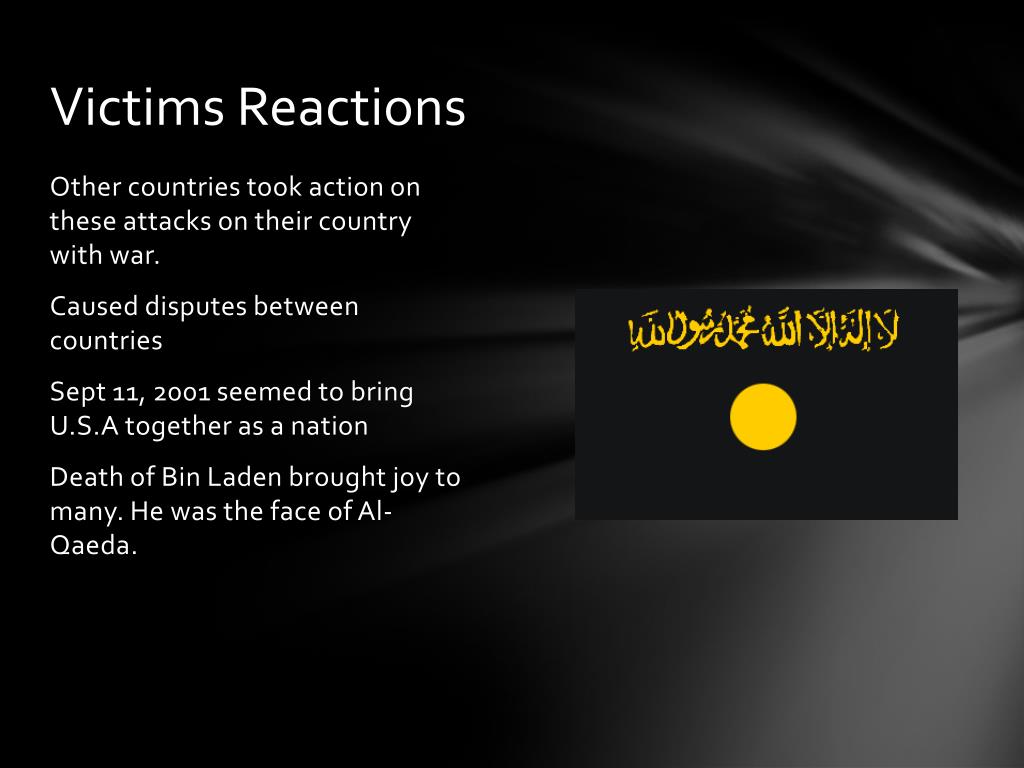 Victims Reactions

Other countries took action on these attacks on their country with war.

Caused disputes between countries

Sept 11, 2001 seemed to bring U.S.A together as a nation

Death of Bin Laden brought joy to many. He was the face of Al-Qaeda.

لا إله إلا الله محمد رسول الله